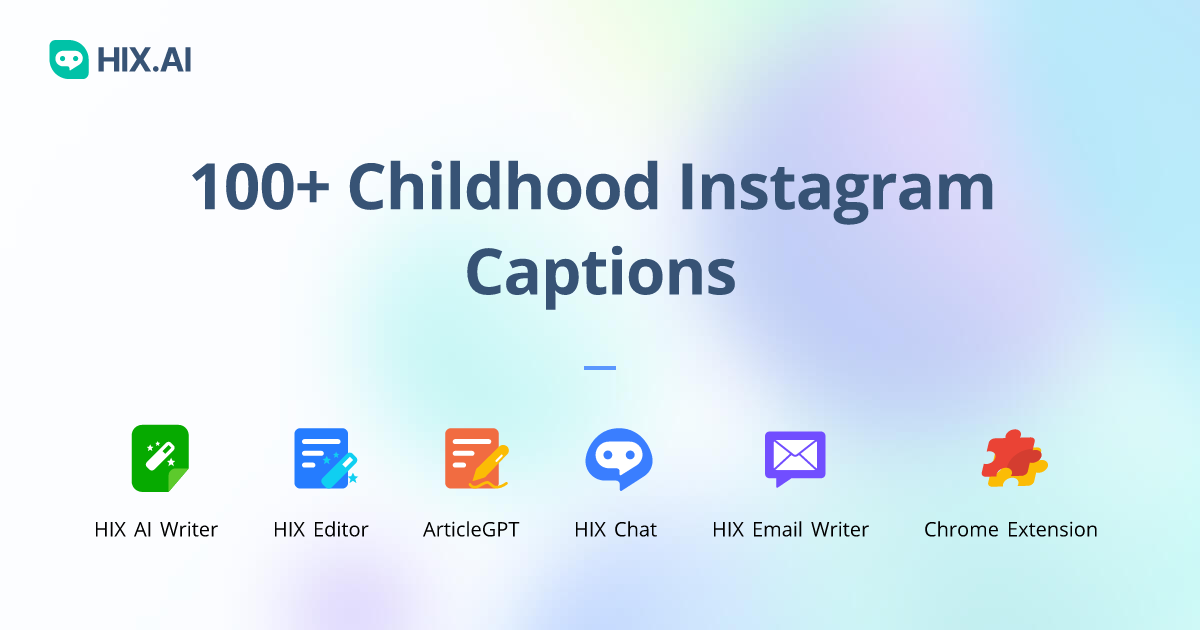 HIX.AI

100+ Childhood Instagram Captions

HIX AI Writer
HIX Editor
ArticleGPT
HIX Chat
HIX Email Writer
Chrome Extension